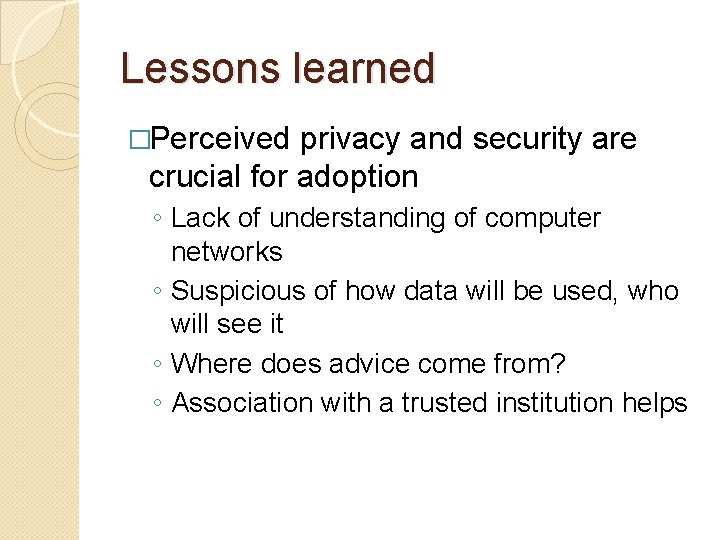 Lessons learned

□Perceived privacy and security are crucial for adoption

◦ Lack of understanding of computer networks
◦ Suspicious of how data will be used, who will see it
◦ Where does advice come from?
◦ Association with a trusted institution helps